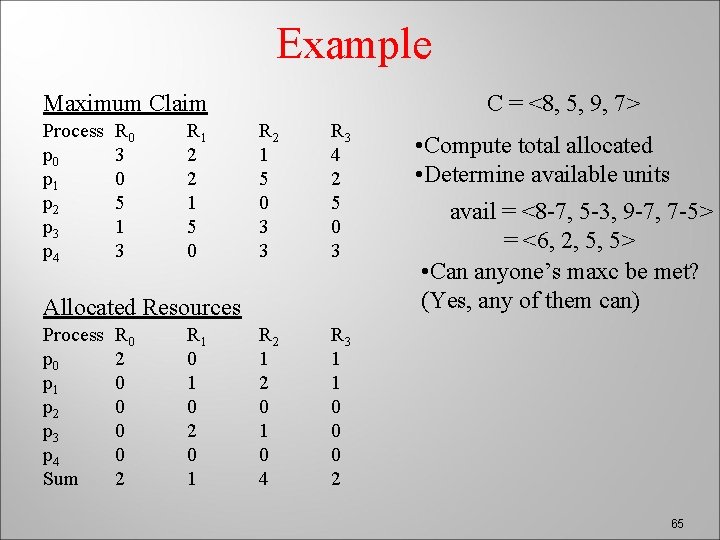 Example

Maximum Claim

| Process | $R_0$ | $R_1$ | $R_2$ | $R_3$ |
|---|---|---|---|---|
| $p_0$ | 3 | 2 | 1 | 4 |
| $p_1$ | 0 | 2 | 5 | 2 |
| $p_2$ | 5 | 1 | 0 | 5 |
| $p_3$ | 1 | 5 | 3 | 0 |
| $p_4$ | 3 | 0 | 3 | 3 |

Allocated Resources

| Process | $R_0$ | $R_1$ | $R_2$ | $R_3$ |
|---|---|---|---|---|
| $p_0$ | 2 | 0 | 1 | 1 |
| $p_1$ | 0 | 1 | 2 | 1 |
| $p_2$ | 0 | 0 | 0 | 0 |
| $p_3$ | 0 | 2 | 1 | 0 |
| $p_4$ | 0 | 0 | 0 | 0 |
| Sum | 2 | 1 | 4 | 2 |

C = <8, 5, 9, 7>

•Compute total allocated
•Determine available units

avail = <8-7, 5-3, 9-7, 7-5>
= <6, 2, 5, 5>

•Can anyone's maxc be met?
(Yes, any of them can)

65